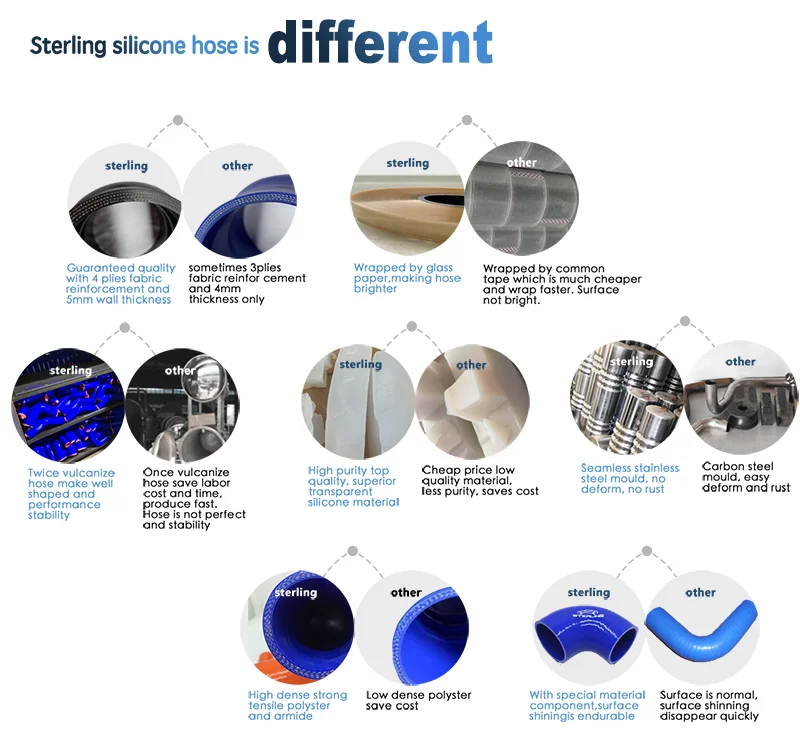 Sterling silicone hose is different

sterling

other

Guaranteed quality with 4 plies fabric reinforcement and 5mm wall thickness

sometimes 3plies fabric reinfor cement and 4mm thickness only

sterling

other

Wrapped by glass paper,making hose brighter

Wrapped by common tape which is much cheaper and wrap faster. Surface not bright.

sterling

other

Twice vulcanize hose make well shaped and performance stability

Once vulcanize hose save labor cost and time, produce fast. Hose is not perfect and stability

sterling

other

High purity top quality, superior transparent silicone material

Cheap price low quality material, less purity, saves cost

sterling

other

Seamless stainless steel mould, no deform, no rust

Carbon steel mould, easy deform and rust

sterling

other

High dense strong tensile polyster and armide

Low dense polyster save cost

sterling

other

With special material component,surface shiningis endurable

Surface is normal, surface shinning disappear quickly